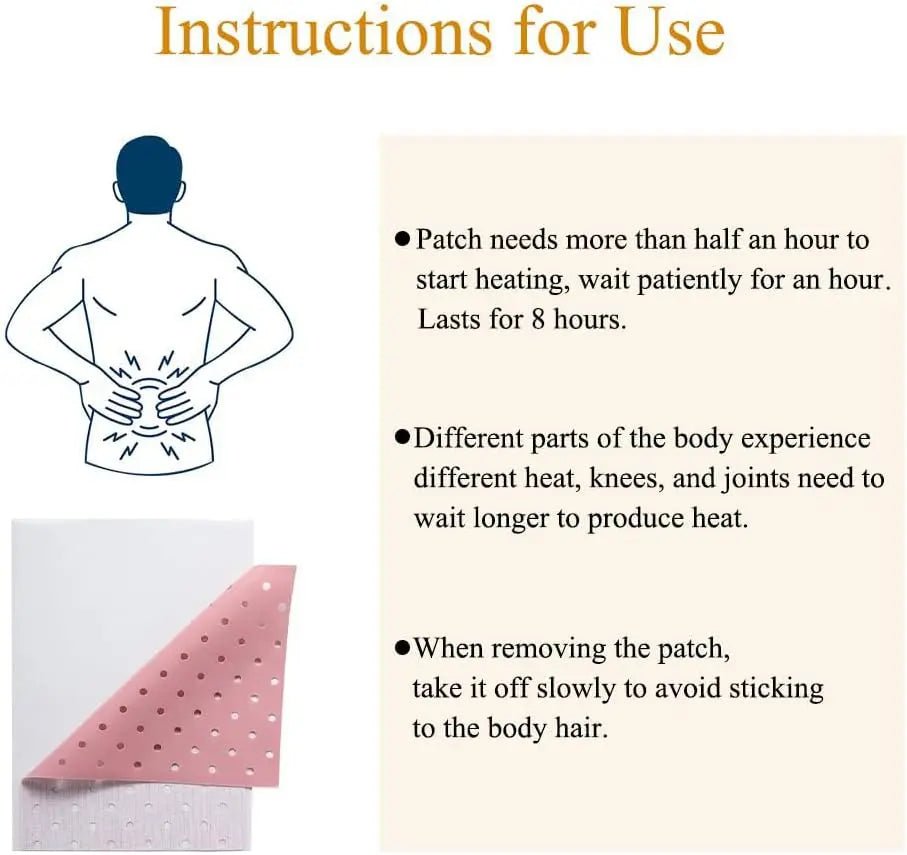 Instructions for Use

● Patch needs more than half an hour to start heating, wait patiently for an hour. Lasts for 8 hours.

● Different parts of the body experience different heat, knees, and joints need to wait longer to produce heat.

● When removing the patch, take it off slowly to avoid sticking to the body hair.